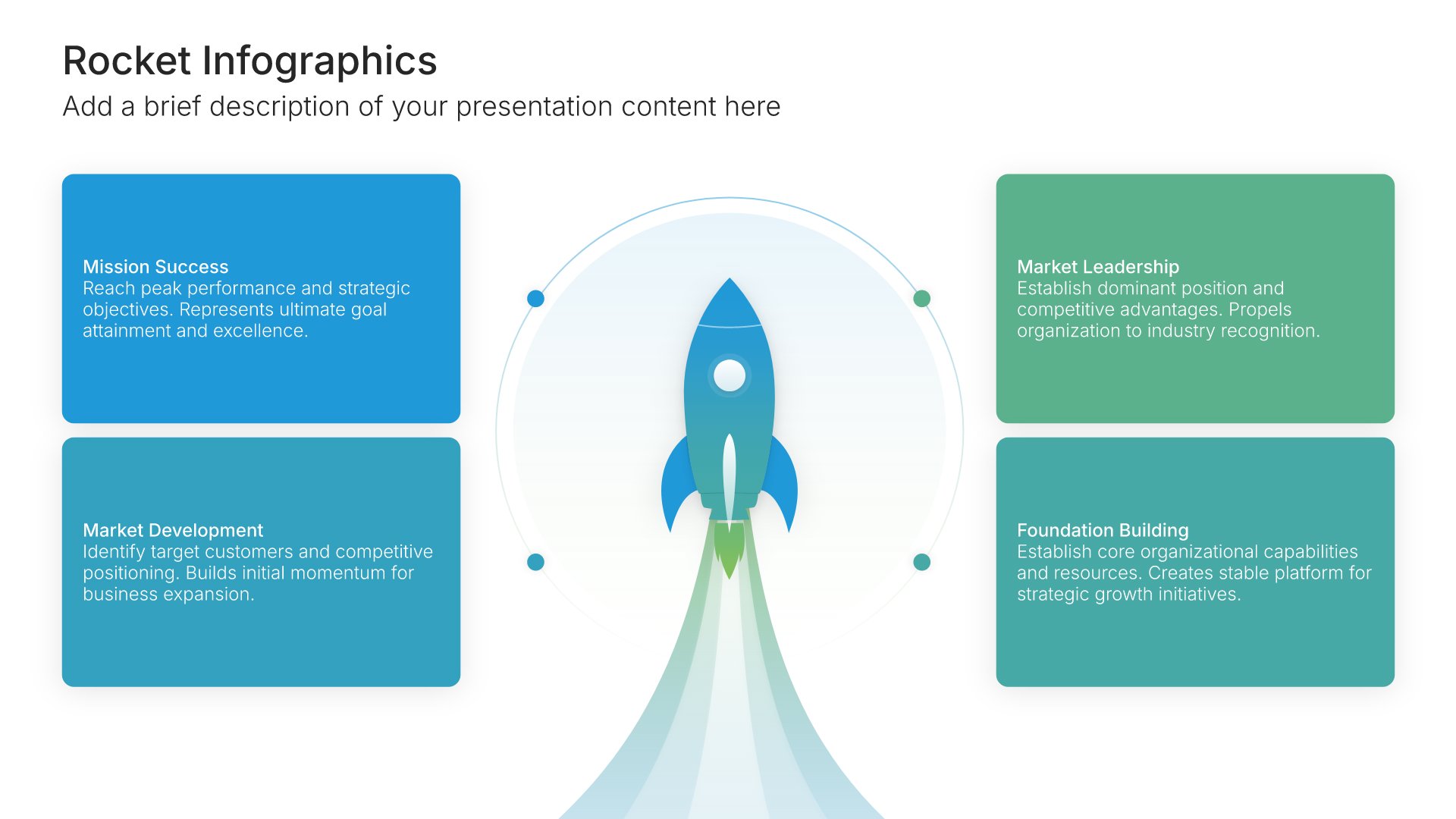 Rocket Infographics
Add a brief description of your presentation content here

Mission Success
Reach peak performance and strategic objectives. Represents ultimate goal attainment and excellence.

Market Development
Identify target customers and competitive positioning. Builds initial momentum for business expansion.

Market Leadership
Establish dominant position and competitive advantages. Propels organization to industry recognition.

Foundation Building
Establish core organizational capabilities and resources. Creates stable platform for strategic growth initiatives.